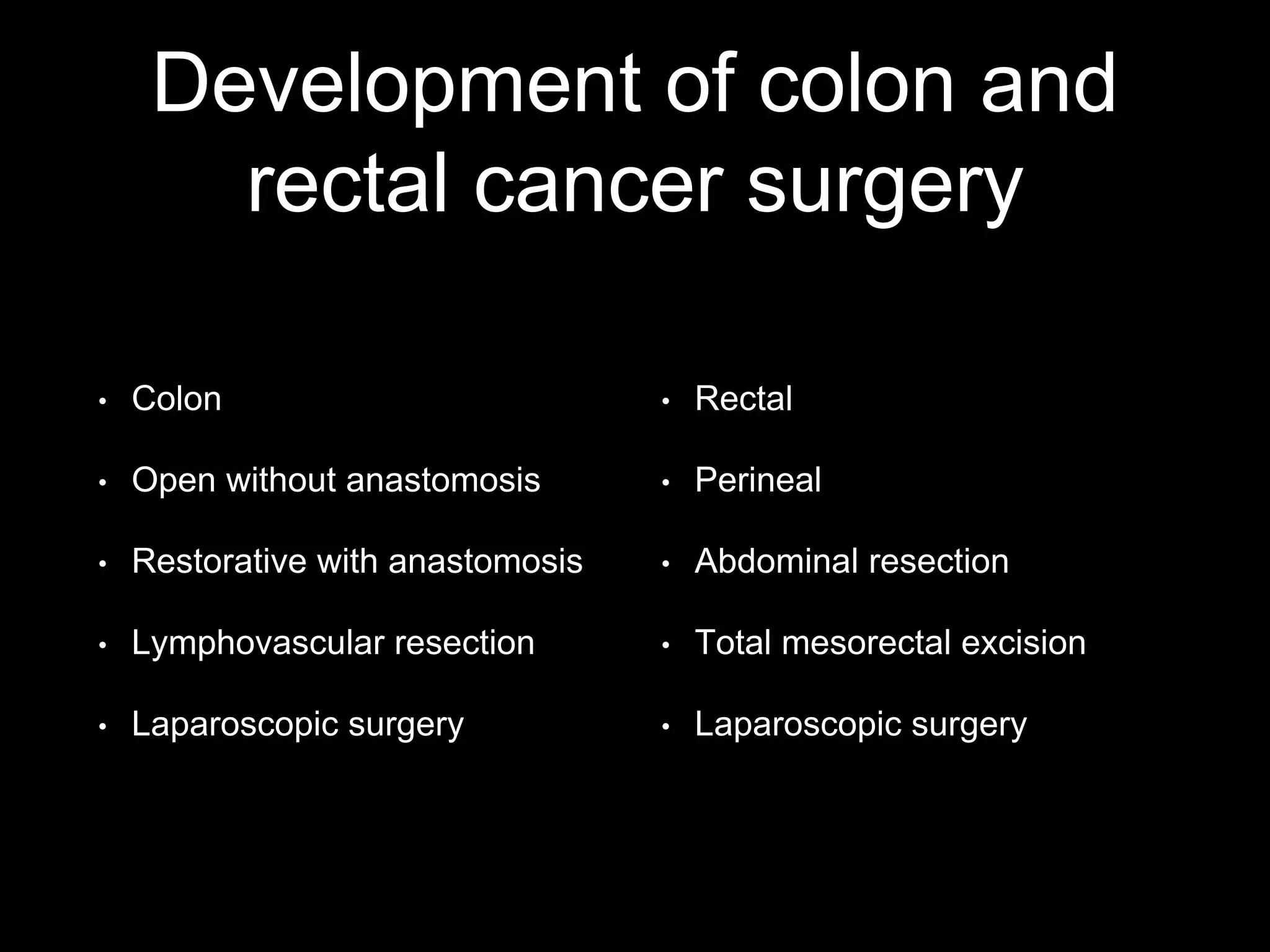 Development of colon and rectal cancer surgery

• Colon
• Open without anastomosis
• Restorative with anastomosis
• Lymphovascular resection
• Laparoscopic surgery

• Rectal
• Perineal
• Abdominal resection
• Total mesorectal excision
• Laparoscopic surgery